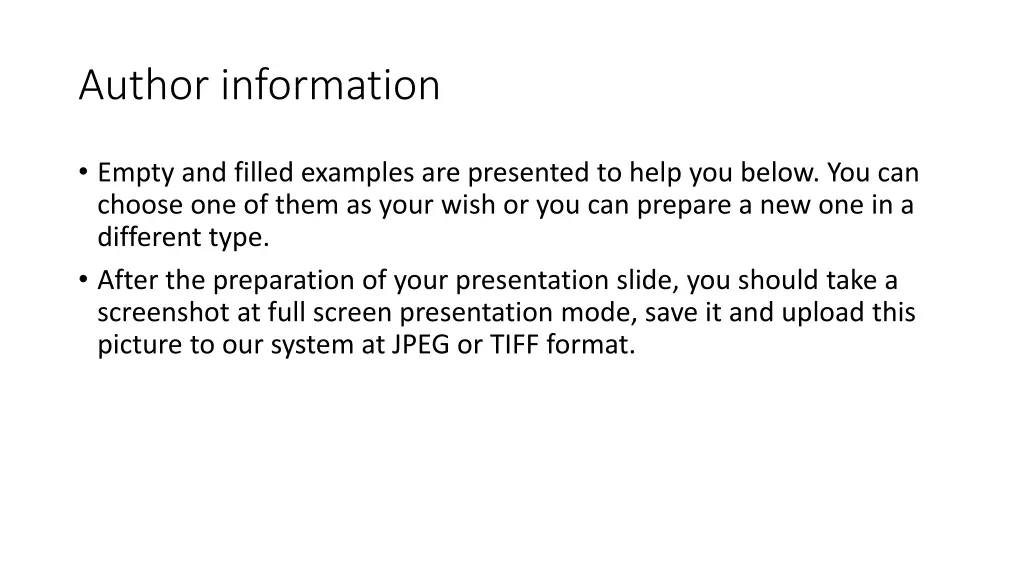 Author information

• Empty and filled examples are presented to help you below. You can choose one of them as your wish or you can prepare a new one in a different type.
• After the preparation of your presentation slide, you should take a screenshot at full screen presentation mode, save it and upload this picture to our system at JPEG or TIFF format.